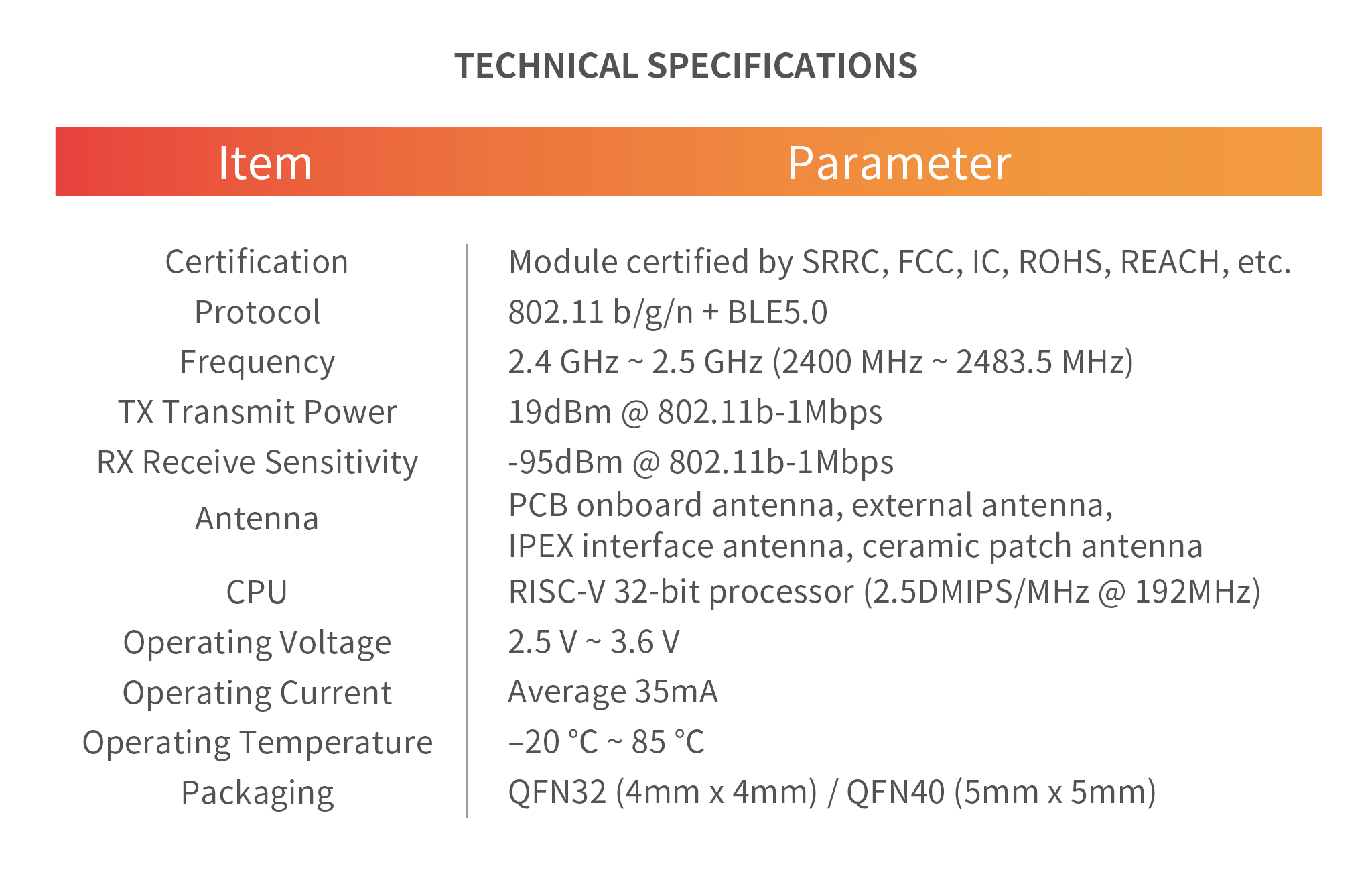 TECHNICAL SPECIFICATIONS

| Item | Parameter |
|---|---|
| Certification | Module certified by SRRC, FCC, IC, ROHS, REACH, etc. |
| Protocol | 802.11 b/g/n + BLE5.0 |
| Frequency | 2.4 GHz ~ 2.5 GHz (2400 MHz ~ 2483.5 MHz) |
| TX Transmit Power | 19dBm @ 802.11b-1Mbps |
| RX Receive Sensitivity | -95dBm @ 802.11b-1Mbps |
| Antenna | PCB onboard antenna, external antenna, IPEX interface antenna, ceramic patch antenna |
| CPU | RISC-V 32-bit processor (2.5DMIPS/MHz @ 192MHz) |
| Operating Voltage | 2.5 V ~ 3.6 V |
| Operating Current | Average 35mA |
| Operating Temperature | –20 °C ~ 85 °C |
| Packaging | QFN32 (4mm x 4mm) / QFN40 (5mm x 5mm) |